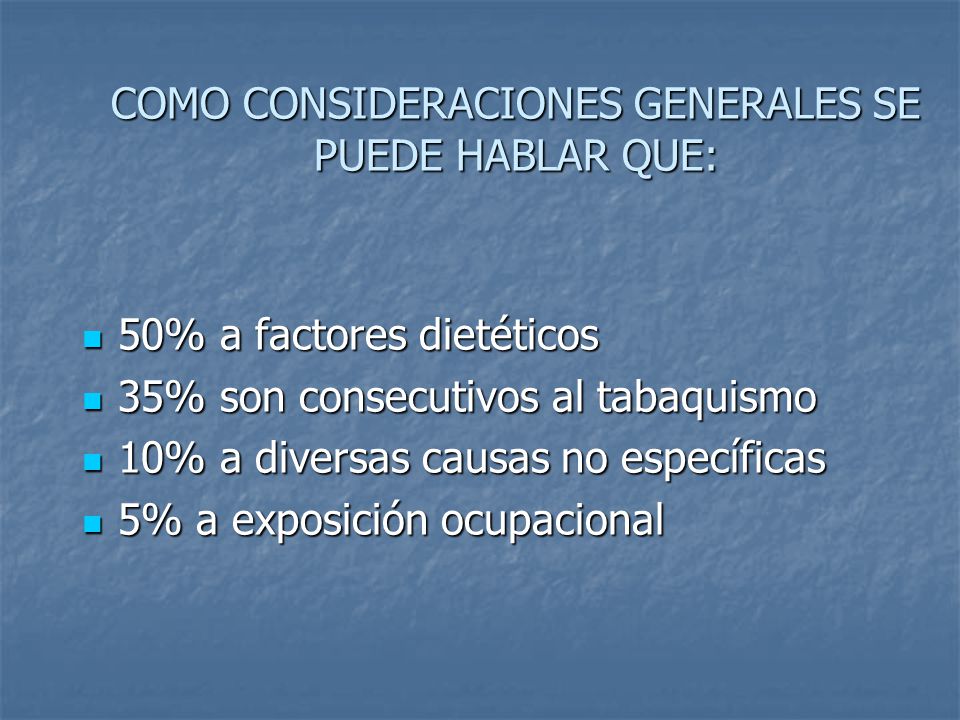 COMO CONSIDERACIONES GENERALES SE PUEDE HABLAR QUE:

- 50% a factores dietéticos
- 35% son consecutivos al tabaquismo
- 10% a diversas causas no específicas
- 5% a exposición ocupacional